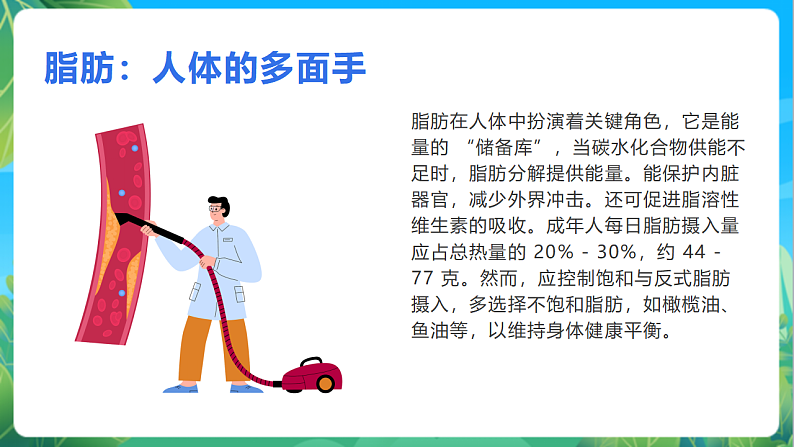 脂肪：人体的多面手

脂肪在人体中扮演着关键角色，它是能量的 “储备库”，当碳水化合物供能不足时，脂肪分解提供能量。能保护内脏器官，减少外界冲击。还可促进脂溶性维生素的吸收。成年人每日脂肪摄入量应占总热量的 20% - 30%，约 44 - 77 克。然而，应控制饱和与反式脂肪摄入，多选择不饱和脂肪，如橄榄油、鱼油等，以维持身体健康平衡。